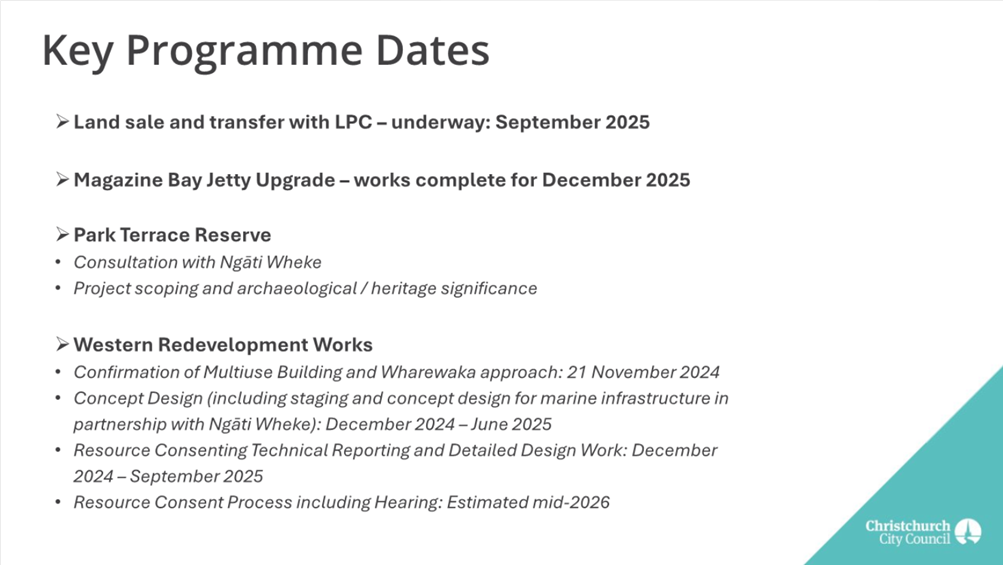 Key Programme Dates

➢ Land sale and transfer with LPC – underway: September 2025

➢ Magazine Bay Jetty Upgrade – works complete for December 2025

➢ Park Terrace Reserve
• Consultation with Ngāti Wheke
• Project scoping and archaeological / heritage significance

➢ Western Redevelopment Works
• Confirmation of Multiuse Building and Wharewaka approach: 21 November 2024
• Concept Design (including staging and concept design for marine infrastructure in partnership with Ngāti Wheke): December 2024 – June 2025
• Resource Consenting Technical Reporting and Detailed Design Work: December 2024 – September 2025
• Resource Consent Process including Hearing: Estimated mid-2026

Christchurch City Council